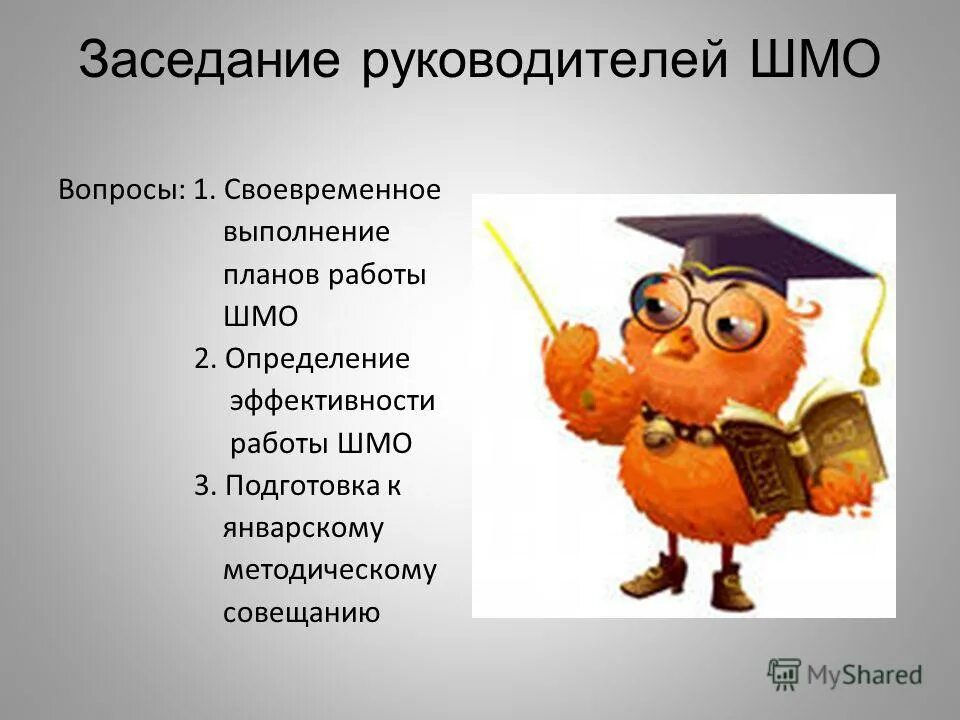 Заседание руководителей ШМО

Вопросы: 1. Своевременное выполнение планов работы ШМО
2. Определение эффективности работы ШМО
3. Подготовка к январскому методическому совещанию

MyShared